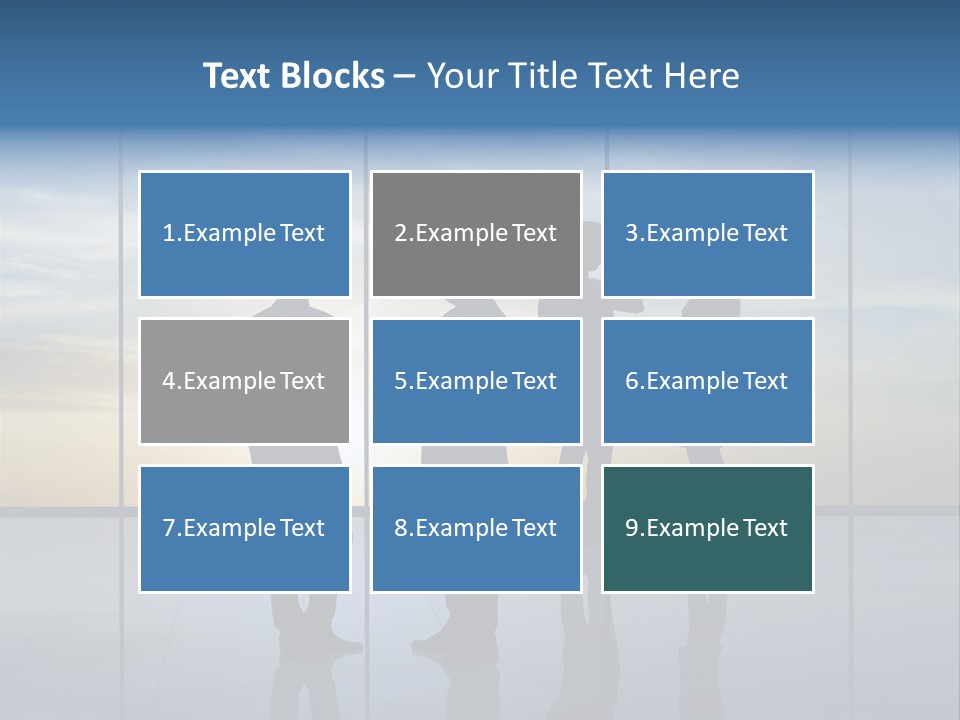 Text Blocks – Your Title Text Here

1.Example Text

2.Example Text

3.Example Text

4.Example Text

5.Example Text

6.Example Text

7.Example Text

8.Example Text

9.Example Text